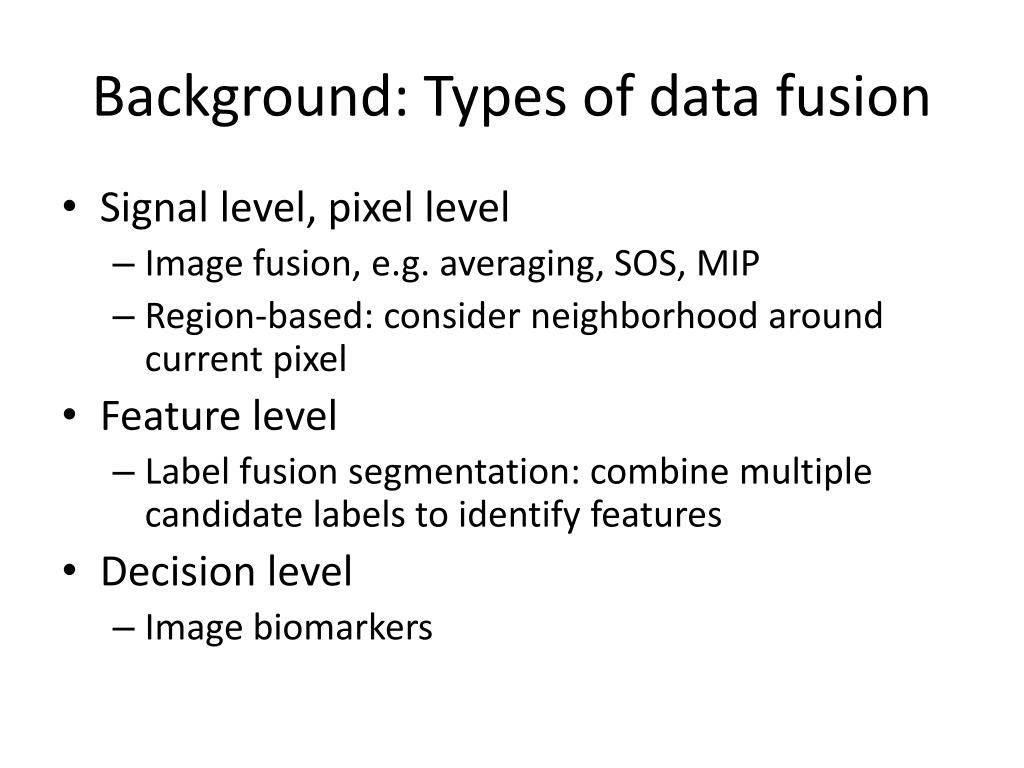 Background: Types of data fusion

• Signal level, pixel level
– Image fusion, e.g. averaging, SOS, MIP
– Region-based: consider neighborhood around current pixel
• Feature level
– Label fusion segmentation: combine multiple candidate labels to identify features
• Decision level
– Image biomarkers